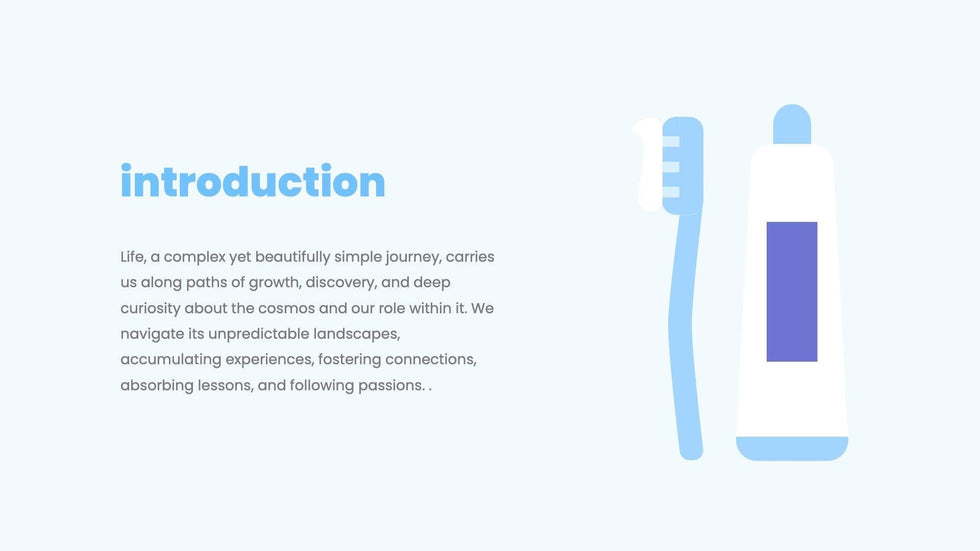 introduction

Life, a complex yet beautifully simple journey, carries us along paths of growth, discovery, and deep curiosity about the cosmos and our role within it. We navigate its unpredictable landscapes, accumulating experiences, fostering connections, absorbing lessons, and following passions. .